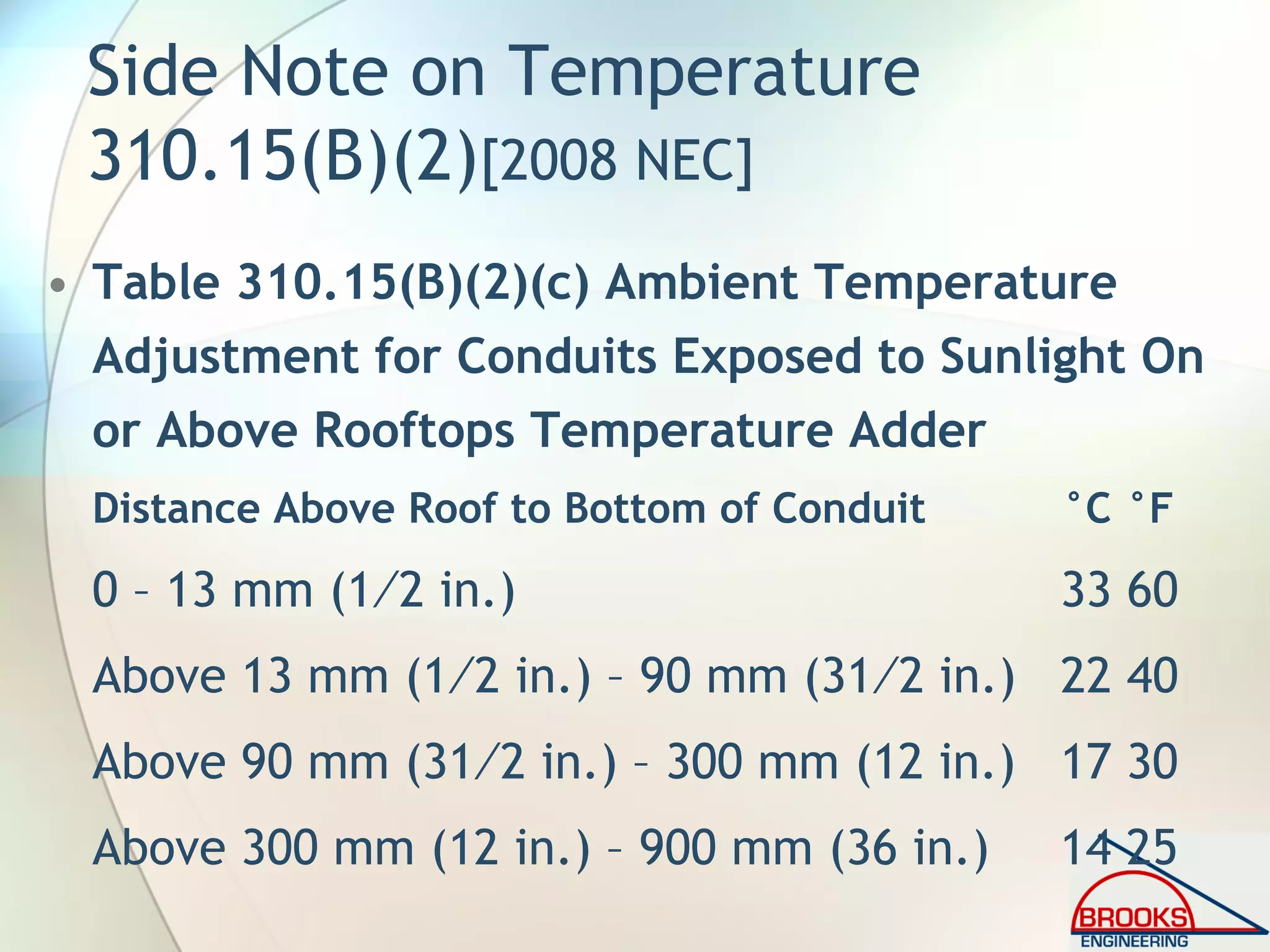 Side Note on Temperature 310.15(B)(2)[2008 NEC]

• Table 310.15(B)(2)(c) Ambient Temperature Adjustment for Conduits Exposed to Sunlight On or Above Rooftops Temperature Adder

Distance Above Roof to Bottom of Conduit °C °F

0 – 13 mm (1⁄2 in.) 33 60

Above 13 mm (1⁄2 in.) – 90 mm (31⁄2 in.) 22 40

Above 90 mm (31⁄2 in.) – 300 mm (12 in.) 17 30

Above 300 mm (12 in.) – 900 mm (36 in.) 14 25

BROOKS ENGINEERING